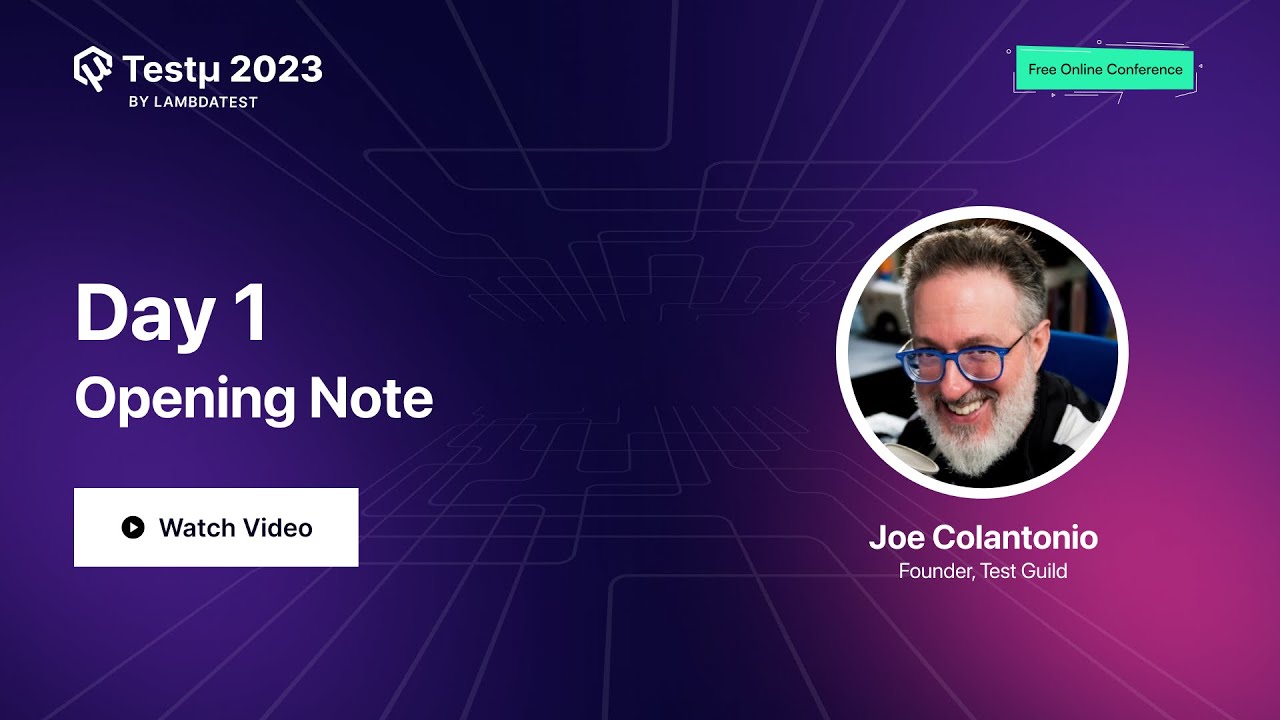 Testμ 2023
BY LAMBDATEST

Free Online Conference

Day 1
Opening Note

Watch Video

Joe Colantonio
Founder, Test Guild